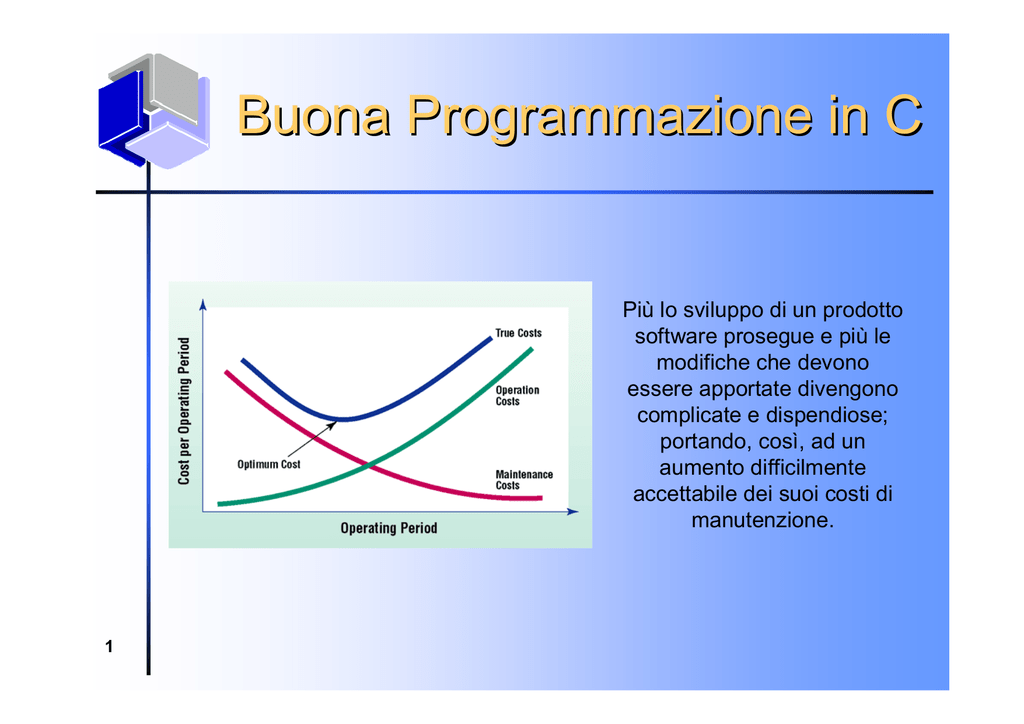 Buona Programmazione in C

Cost per Operating Period

True Costs

Operation Costs

Optimum Cost

Maintenance Costs

Operating Period

Più lo sviluppo di un prodotto software prosegue e più le modifiche che devono essere apportate divengono complicate e dispendiose; portando, così, ad un aumento difficilmente accettabile dei suoi costi di manutenzione.

1